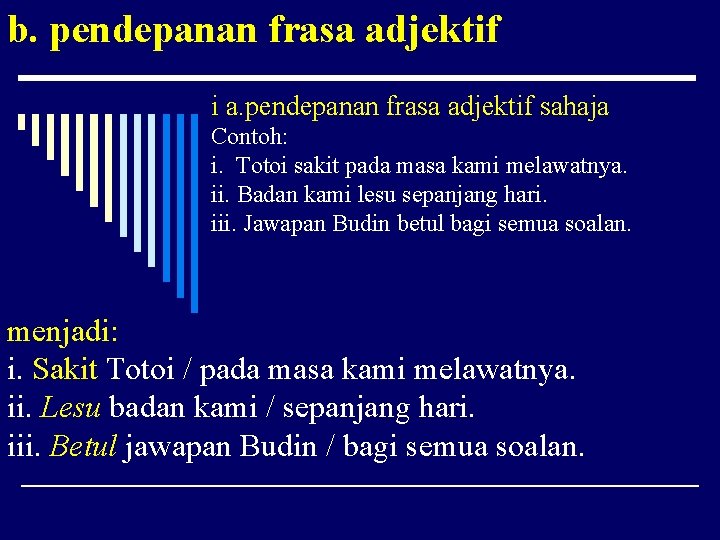 b. pendepanan frasa adjektif

i a.pendepanan frasa adjektif sahaja
Contoh:
i. Totoi sakit pada masa kami melawatnya.
ii. Badan kami lesu sepanjang hari.
iii. Jawapan Budin betul bagi semua soalan.

menjadi:
i. Sakit Totoi / pada masa kami melawatnya.
ii. Lesu badan kami / sepanjang hari.
iii. Betul jawapan Budin / bagi semua soalan.